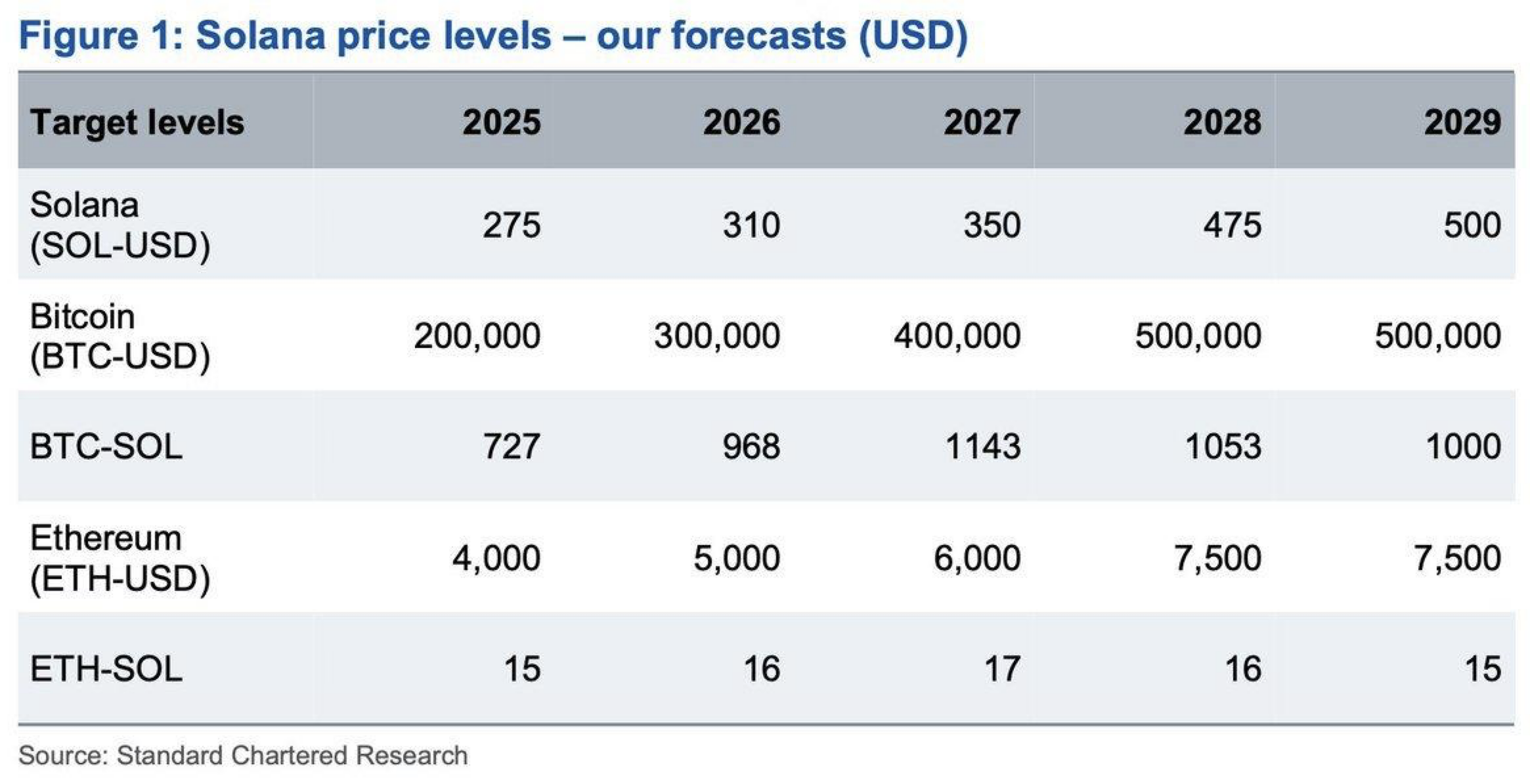 Figure 1: Solana price levels – our forecasts (USD)

| Target levels | 2025 | 2026 | 2027 | 2028 | 2029 |
|---|---|---|---|---|---|
| Solana (SOL-USD) | 275 | 310 | 350 | 475 | 500 |
| Bitcoin (BTC-USD) | 200,000 | 300,000 | 400,000 | 500,000 | 500,000 |
| BTC-SOL | 727 | 968 | 1143 | 1053 | 1000 |
| Ethereum (ETH-USD) | 4,000 | 5,000 | 6,000 | 7,500 | 7,500 |
| ETH-SOL | 15 | 16 | 17 | 16 | 15 |

Source: Standard Chartered Research